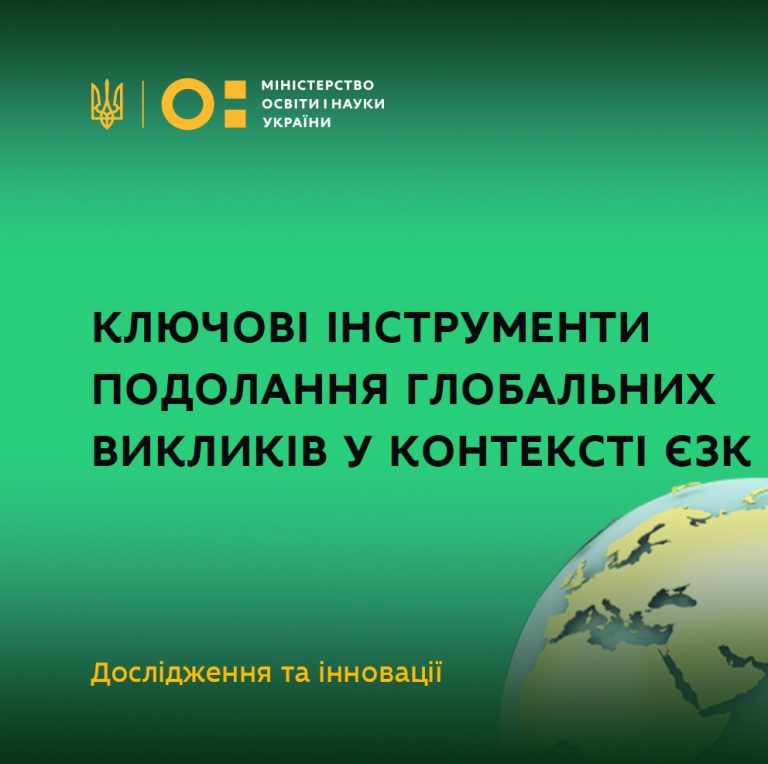 МІНІСТЕРСТВО ОСВІТИ І НАУКИ УКРАЇНИ

КЛЮЧОВІ ІНСТРУМЕНТИ ПОДОЛАННЯ ГЛОБАЛЬНИХ ВИКЛИКІВ У КОНТЕКСТІ ЄЗК

Дослідження та інновації